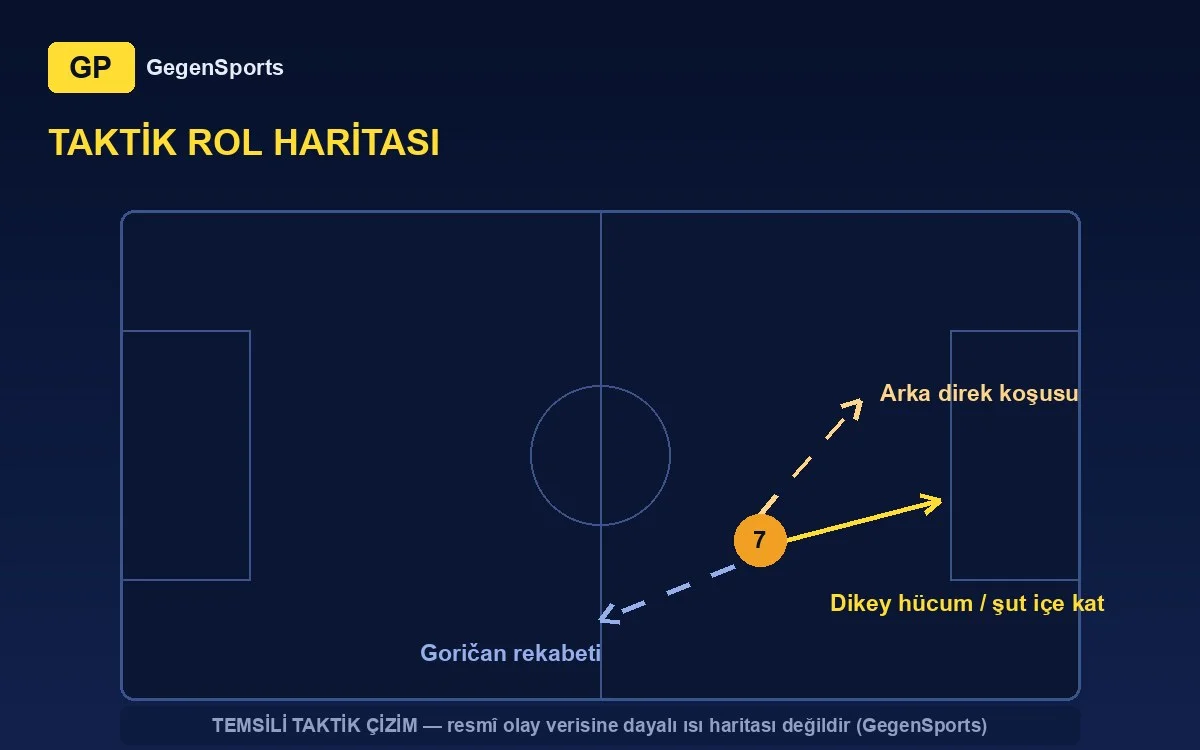 GP GegenSports

TAKTİK ROL HARİTASI

Arka direk koşusu

7

Dikey hücum / şut içe kat

Goričan rekabeti

TEMSİLİ TAKTİK ÇİZİM — resmî olay verisine dayalı ısı haritası değildir (GegenSports)